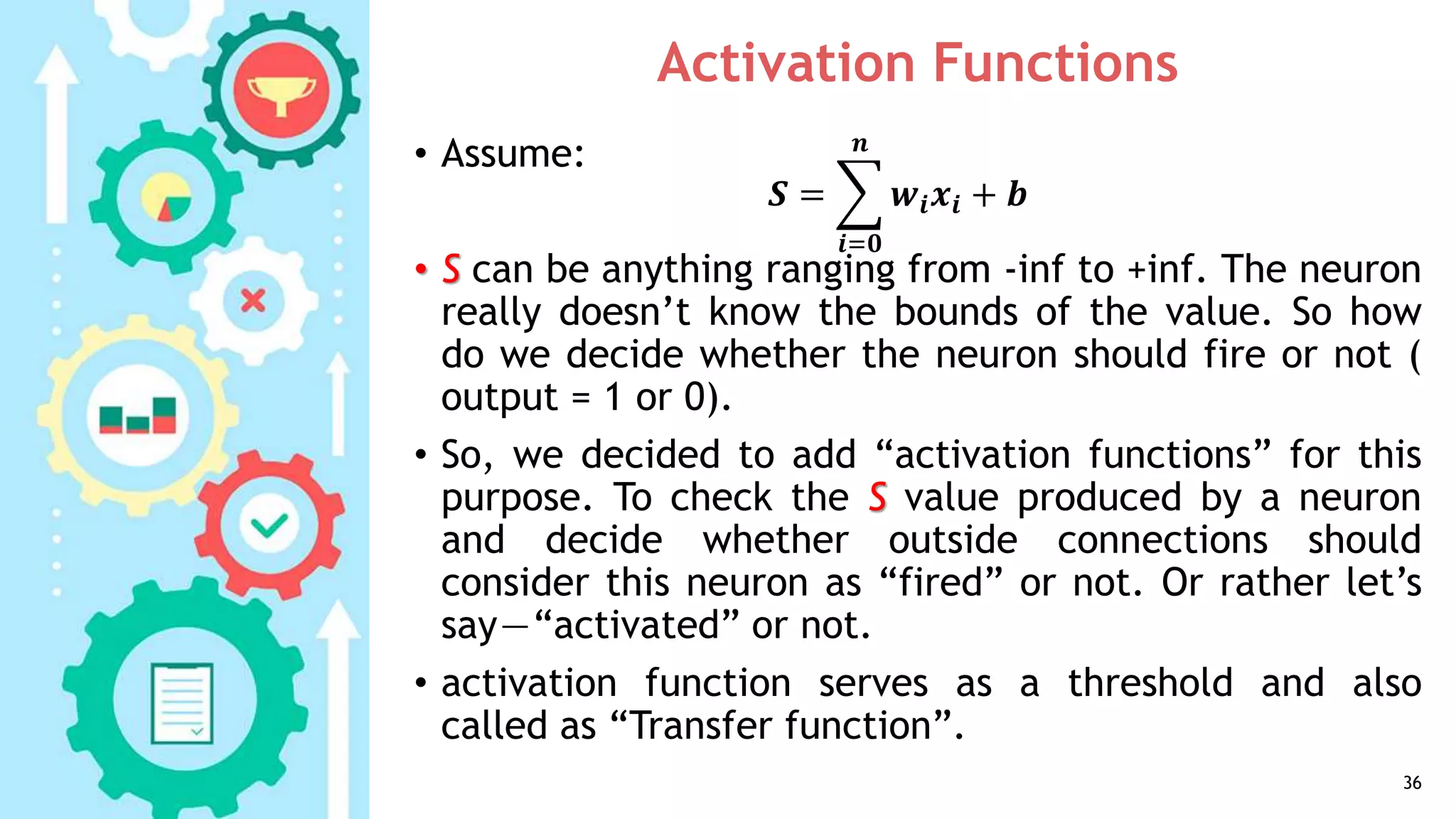 Activation Functions

• Assume:
$S = \sum_{i=0}^{n} w_i x_i + b$

• S can be anything ranging from -inf to +inf. The neuron really doesn’t know the bounds of the value. So how do we decide whether the neuron should fire or not ( output = 1 or 0).

• So, we decided to add “activation functions” for this purpose. To check the S value produced by a neuron and decide whether outside connections should consider this neuron as “fired” or not. Or rather let’s say—“activated” or not.

• activation function serves as a threshold and also called as “Transfer function”.

36